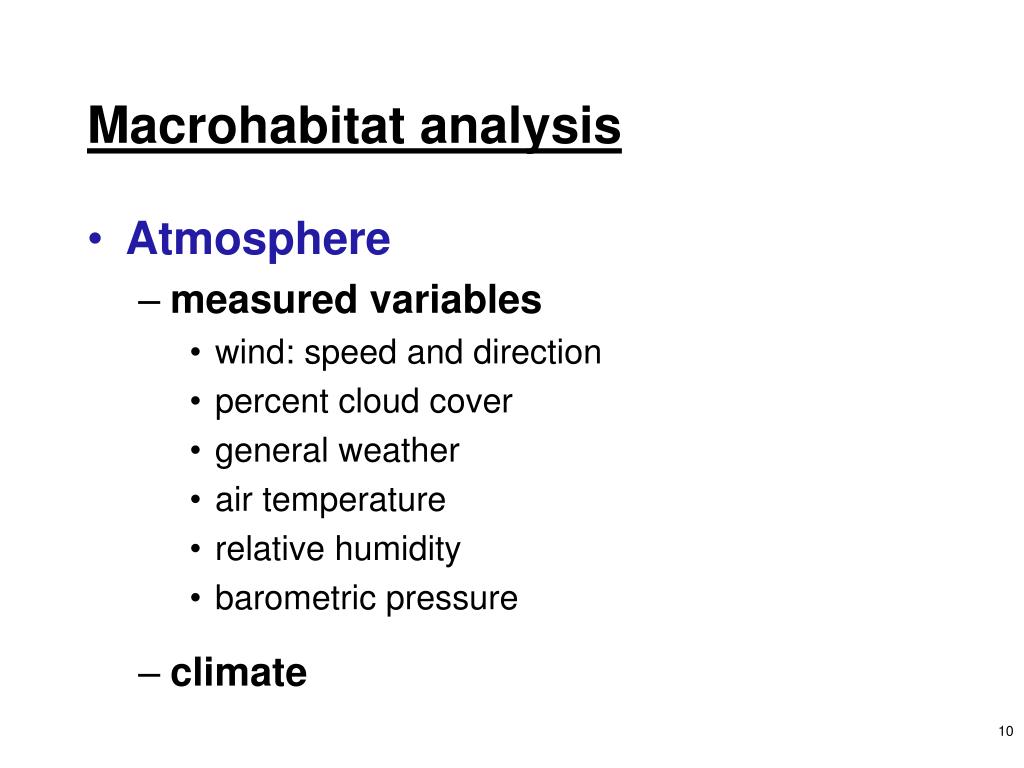 Macrohabitat analysis

• Atmosphere
– measured variables
• wind: speed and direction
• percent cloud cover
• general weather
• air temperature
• relative humidity
• barometric pressure
– climate

10